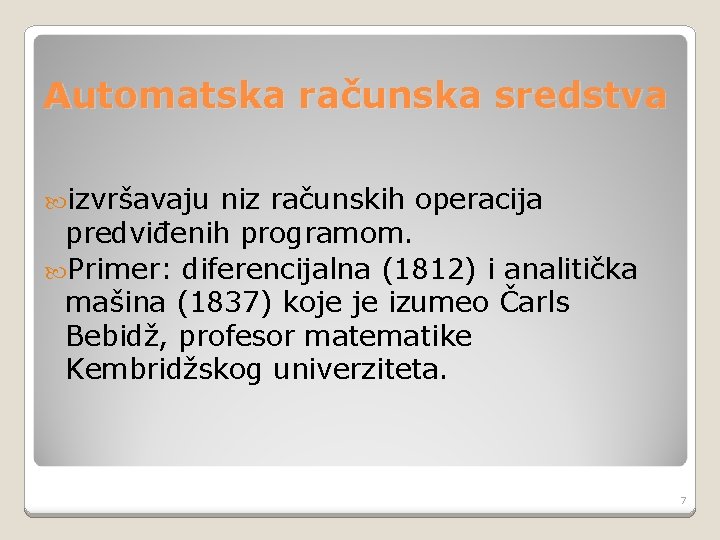 Automatska računska sredstva

izvršavaju niz računskih operacija predviđenih programom.

Primer: diferencijalna (1812) i analitička mašina (1837) koje je izumeo Čarls Bebidž, profesor matematike Kembridžskog univerziteta.

7